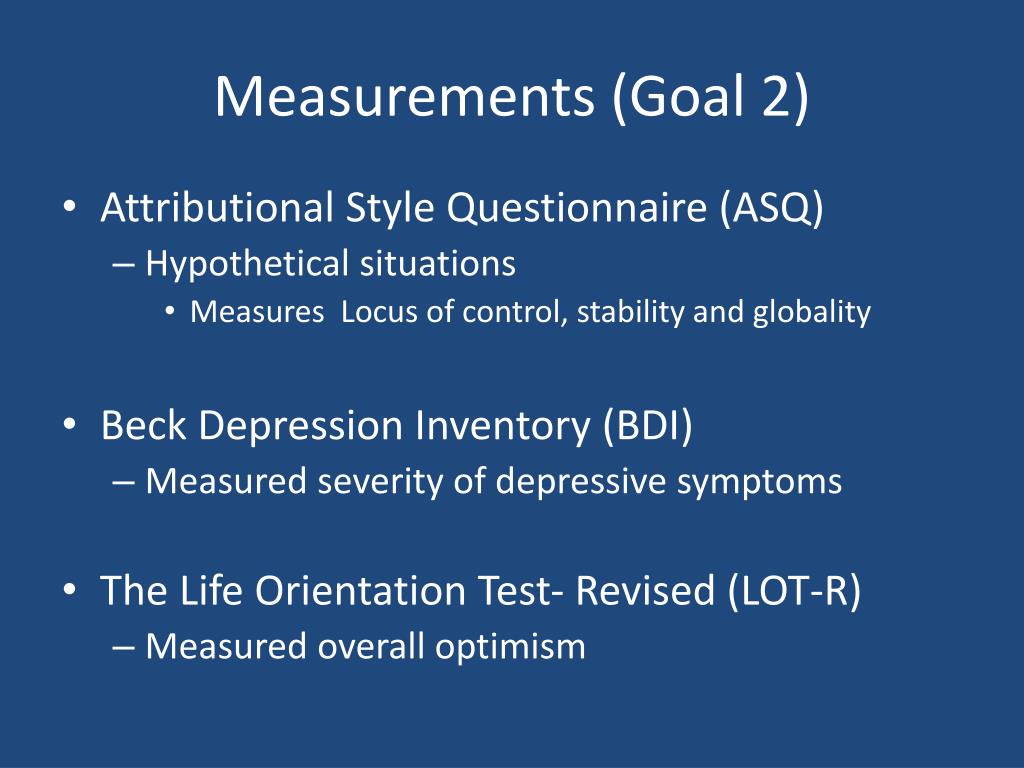 Measurements (Goal 2)

• Attributional Style Questionnaire (ASQ)
– Hypothetical situations
• Measures Locus of control, stability and globality

• Beck Depression Inventory (BDI)
– Measured severity of depressive symptoms

• The Life Orientation Test- Revised (LOT-R)
– Measured overall optimism